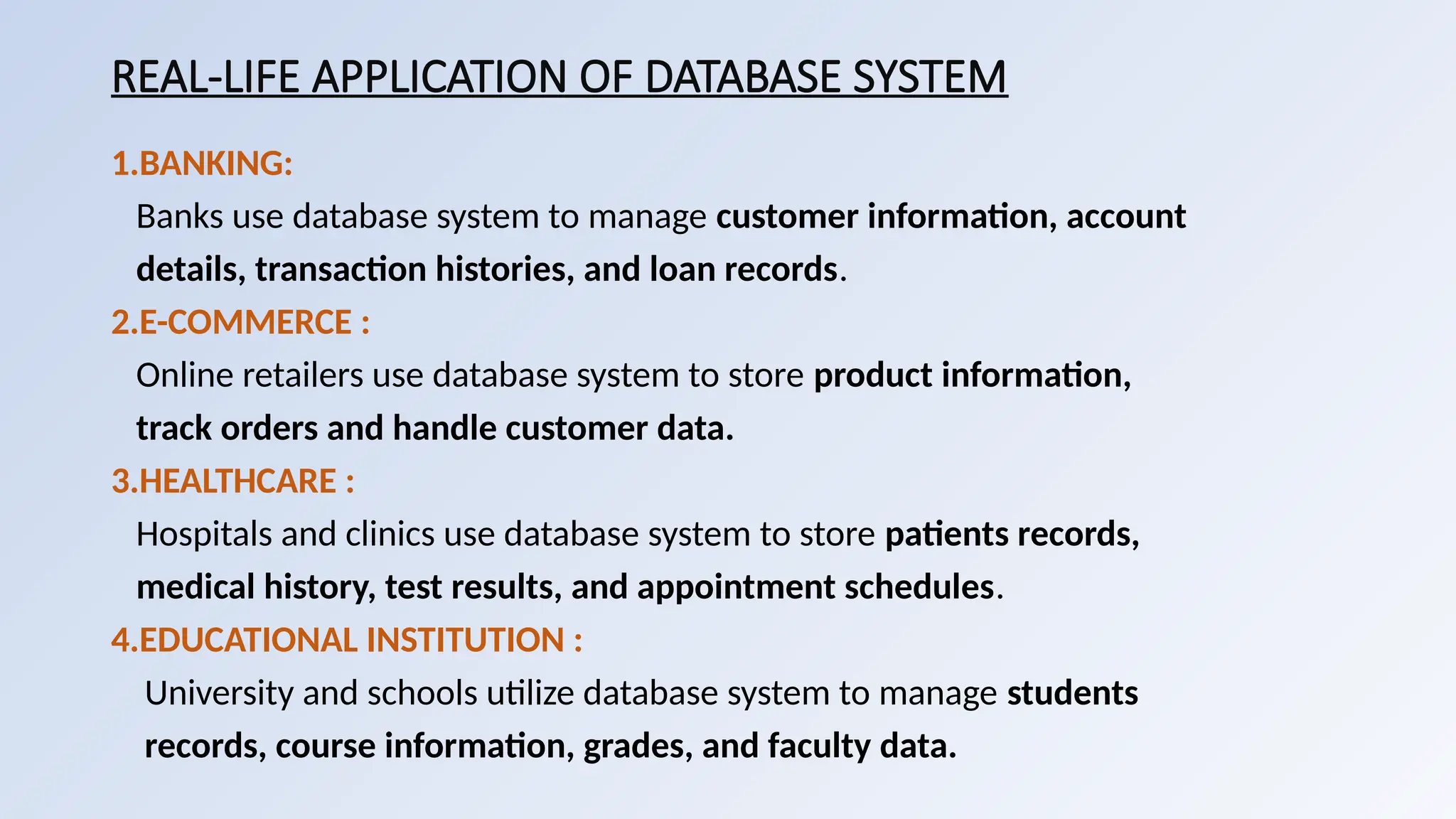 REAL-LIFE APPLICATION OF DATABASE SYSTEM

1.BANKING:
Banks use database system to manage customer information, account details, transaction histories, and loan records.

2.E-COMMERCE :
Online retailers use database system to store product information, track orders and handle customer data.

3.HEALTHCARE :
Hospitals and clinics use database system to store patients records, medical history, test results, and appointment schedules.

4.EDUCATIONAL INSTITUTION :
University and schools utilize database system to manage students records, course information, grades, and faculty data.